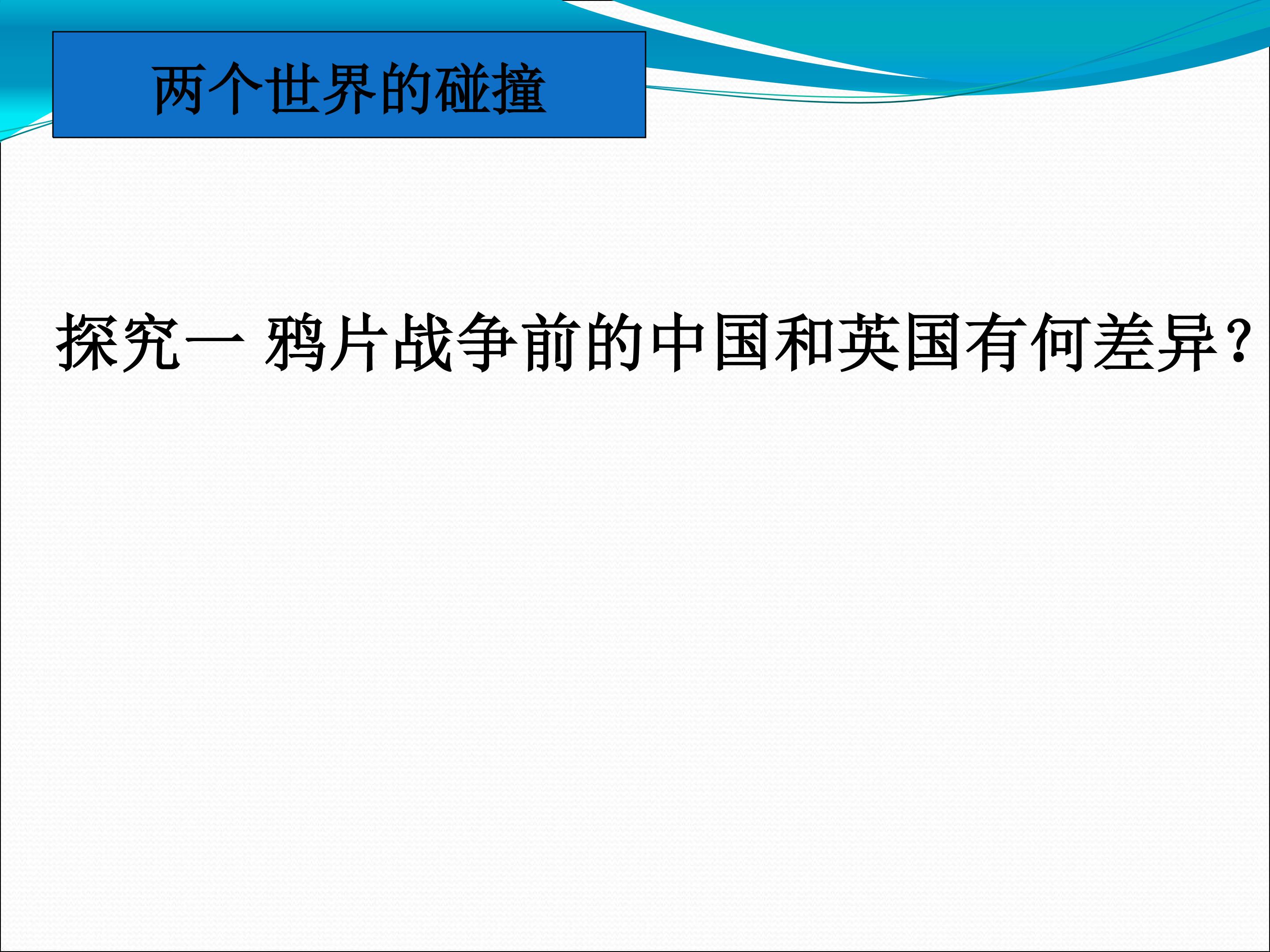 两个世界的碰撞

探究一 鸦片战争前的中国和英国有何差异？